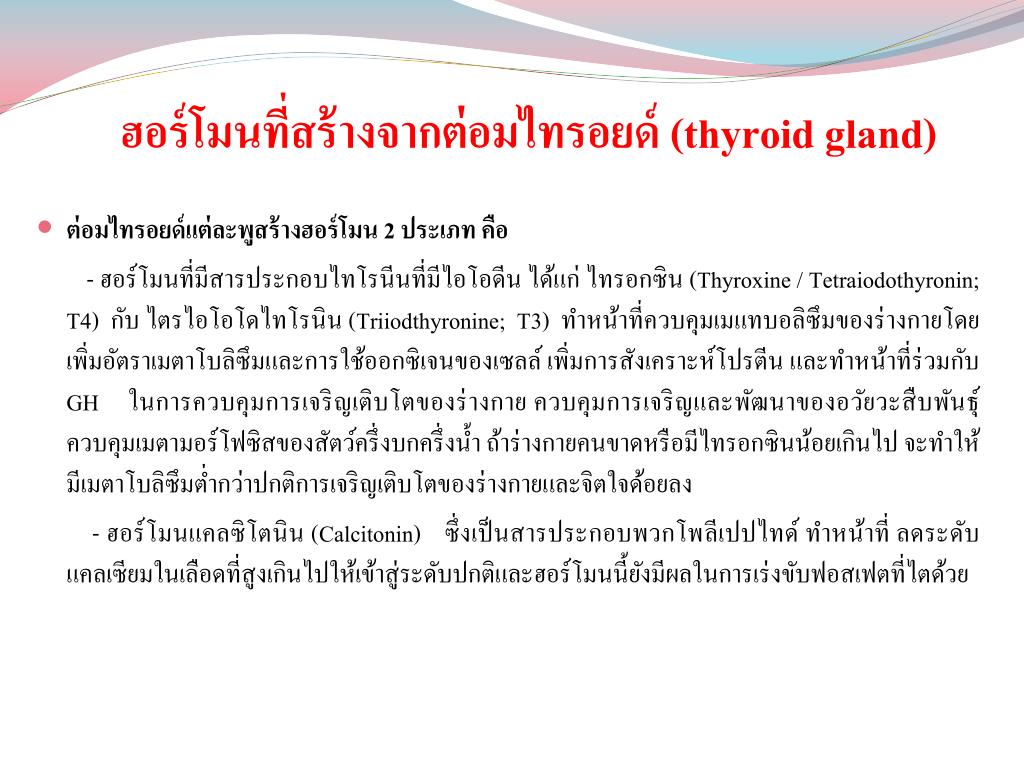 ฮอร์โมนที่สร้างจากต่อมไทรอยด์ (thyroid gland)

ต่อมไทรอยด์แต่ละพูสร้างฮอร์โมน 2 ประเภท คือ

- ฮอร์โมนที่มีสารประกอบไทโรนีนที่มีไอโอดีน ได้แก่ ไทรอกซิน (Thyroxine / Tetraiodothyronin; T4) กับ ไตรไอโอโดไทโรนิน (Triiodthyronine; T3) ทำหน้าที่ควบคุมเมแทบอลิซึมของร่างกายโดยเพิ่มอัตราเมตาโบลิซึมและการใช้ออกซิเจนของเซลล์ เพิ่มการสังเคราะห์โปรตีน และทำหน้าที่ร่วมกับ GH ในการควบคุมการเจริญเติบโตของร่างกาย ควบคุมการเจริญและพัฒนาของอวัยวะสืบพันธุ์ ควบคุมเมตามอร์โฟซิสของสัตว์ครึ่งบกครึ่งน้ำ ถ้าร่างกายคนขาดหรือมีไทรอกซินน้อยเกินไป จะทำให้มีเมตาโบลิซึมต่ำกว่าปกติการเจริญเติบโตของร่างกายและจิตใจด้อยลง

- ฮอร์โมนแคลซิโตนิน (Calcitonin) ซึ่งเป็นสารประกอบพวกโพลีเปปไทด์ ทำหน้าที่ ลดระดับแคลเซียมในเลือดที่สูงเกินไปให้เข้าสู่ระดับปกติและฮอร์โมนนี้ยังมีผลในการเร่งขับฟอสเฟตที่ไตด้วย